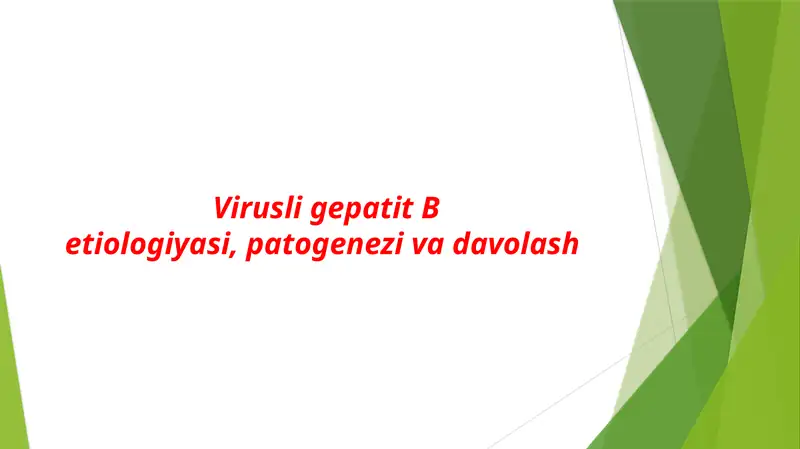 Virusli gepatit B
etiologiyasi, patogenezi va davolash